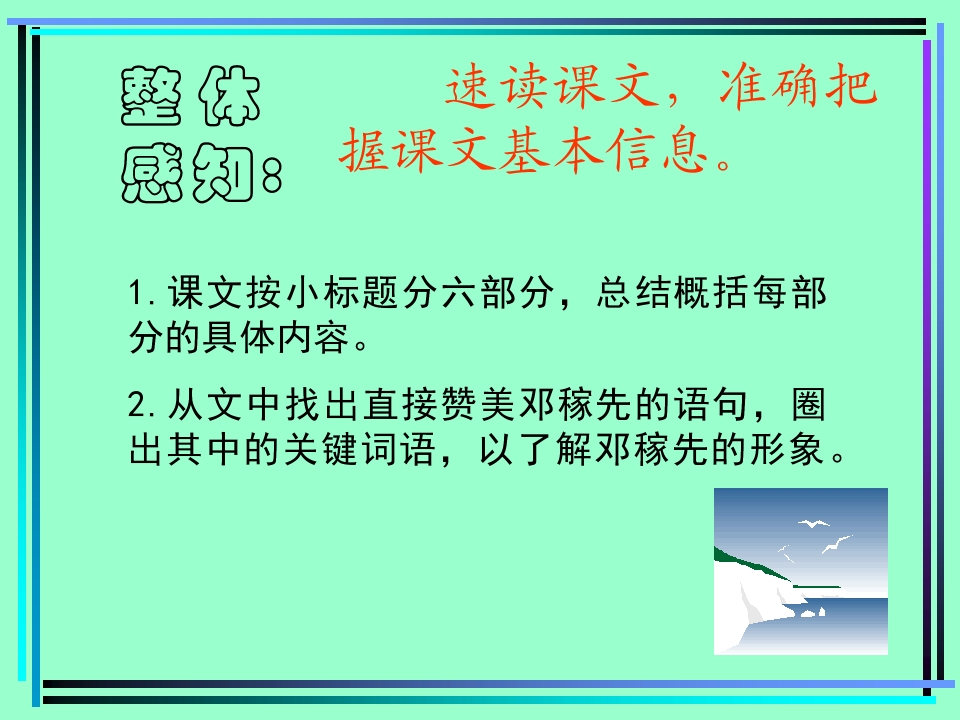 整体感知：

速读课文，准确把握课文基本信息。

1. 课文按小标题分六部分，总结概括每部分的具体内容。

2. 从文中找出直接赞美邓稼先的语句，圈出其中的关键词语，以了解邓稼先的形象。